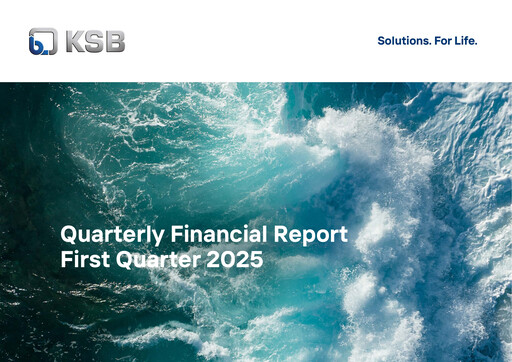 KSB

Solutions. For Life.

Quarterly Financial Report
First Quarter 2025